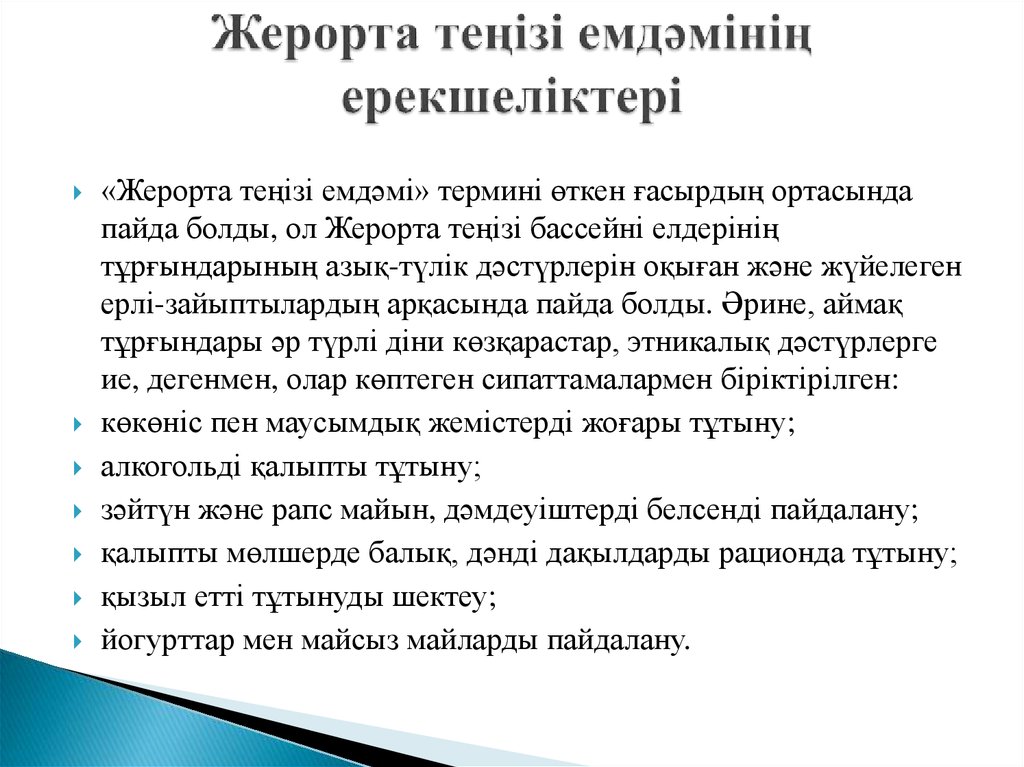 Жерорта теңізі емдәмінің ерекшеліктері

«Жерорта теңізі емдәмі» термині өткен ғасырдың ортасында пайда болды, ол Жерорта теңізі бассейні елдерінің тұрғындарының азық-түлік дәстүрлерін оқыған және жүйелеген ерлі-зайыптылардың арқасында пайда болды. Әрине, аймақ тұрғындары әр түрлі діни көзқарастар, этникалық дәстүрлерге ие, дегенмен, олар көптеген сипаттамалармен біріктірілген:

көкөніс пен маусымдық жемістерді жоғары тұтыну;

алкогольді қалыпты тұтыну;

зәйтүн және рапс майын, дәмдеуіштерді белсенді пайдалану;

қалыпты мөлшерде балық, дәнді дақылдарды рационда тұтыну;

қызыл етті тұтынуды шектеу;

йогурттар мен майсыз майларды пайдалану.